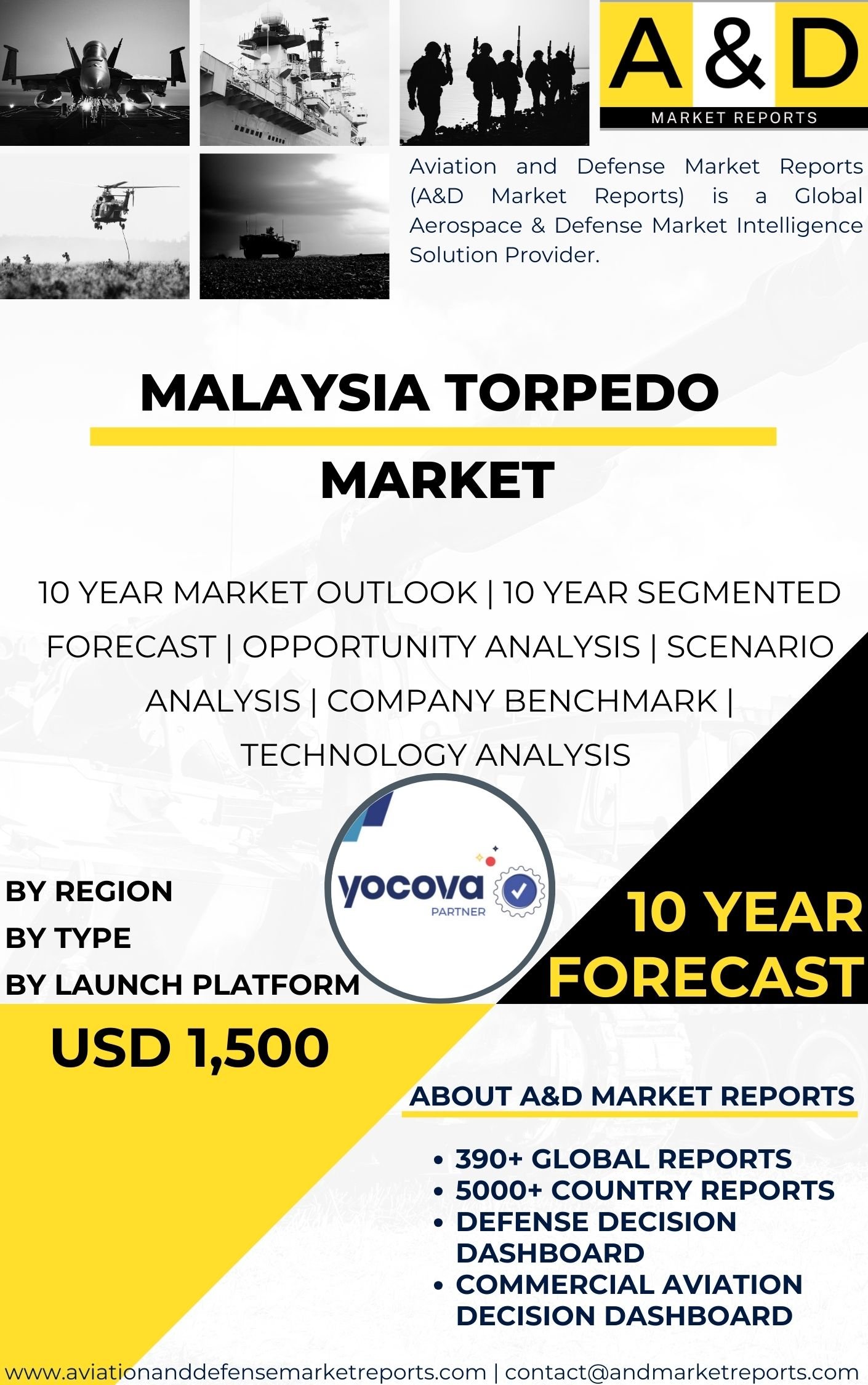 A & D
MARKET REPORTS

Aviation and Defense Market Reports (A&D Market Reports) is a Global Aerospace & Defense Market Intelligence Solution Provider.

MALAYSIA TORPEDO MARKET

10 YEAR MARKET OUTLOOK | 10 YEAR SEGMENTED FORECAST | OPPORTUNITY ANALYSIS | SCENARIO ANALYSIS | COMPANY BENCHMARK | TECHNOLOGY ANALYSIS

yocova
PARTNER

BY REGION
BY TYPE
BY LAUNCH PLATFORM

10 YEAR FORECAST

USD 1,500

ABOUT A&D MARKET REPORTS

• 390+ GLOBAL REPORTS
• 5000+ COUNTRY REPORTS
• DEFENSE DECISION DASHBOARD
• COMMERCIAL AVIATION DECISION DASHBOARD

www.aviationanddefensemarketreports.com | contact@andmarketreports.com